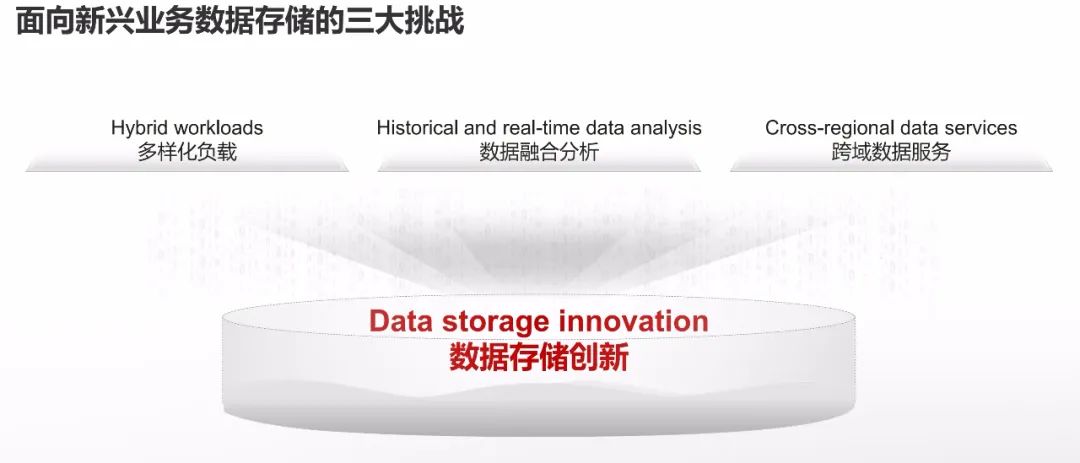 面向新兴业务数据存储的三大挑战

Hybrid workloads
多样化负载

Historical and real-time data analysis
数据融合分析

Cross-regional data services
跨域数据服务

Data storage innovation
数据存储创新